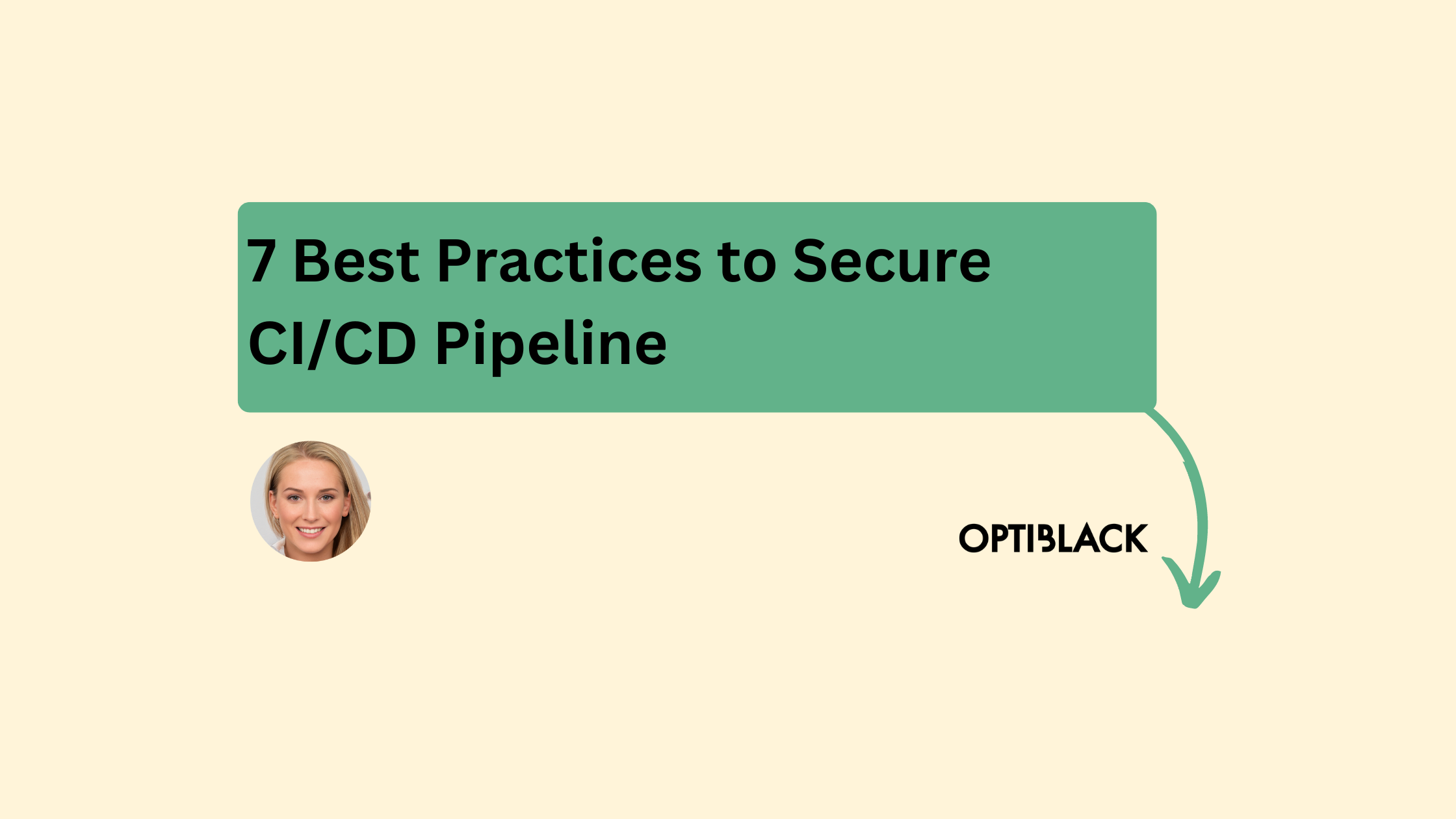 7 Best Practices to Secure CI/CD Pipeline

OPTIBLACK